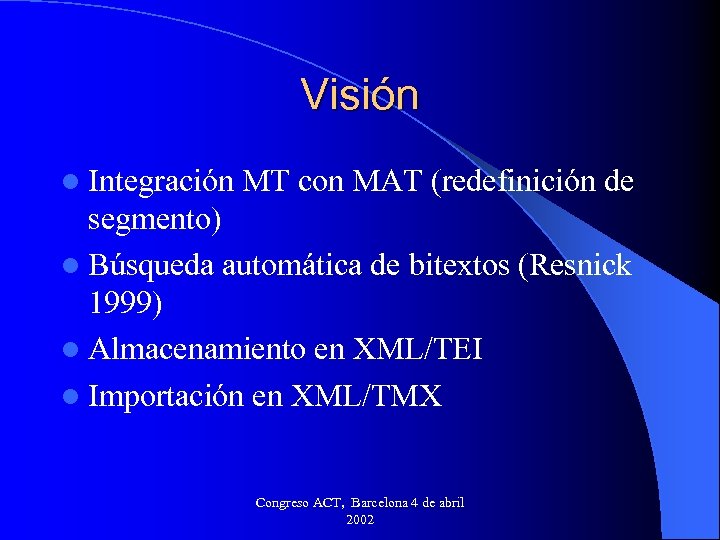 Visión

- Integración MT con MAT (redefinición de segmento)
- Búsqueda automática de bitextos (Resnick 1999)
- Almacenamiento en XML/TEI
- Importación en XML/TMX

Congreso ACT, Barcelona 4 de abril 2002